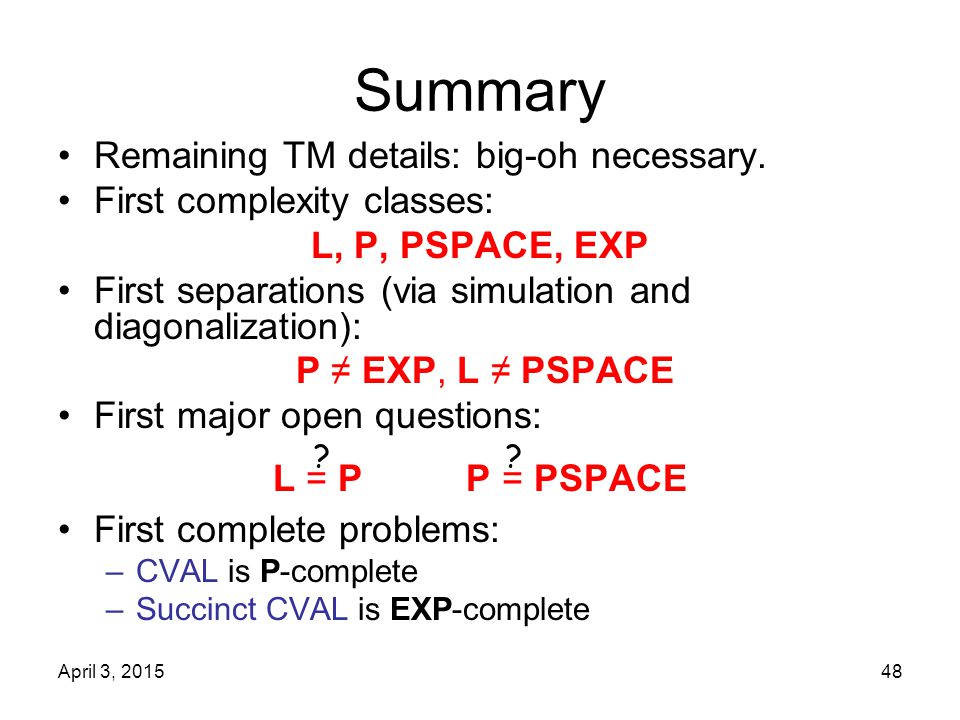 Summary

• Remaining TM details: big-oh necessary.
• First complexity classes:

L, P, PSPACE, EXP

• First separations (via simulation and diagonalization):

P ≠ EXP, L ≠ PSPACE

• First major open questions:

$L \stackrel{?}{=} P$  $P \stackrel{?}{=} PSPACE$

• First complete problems:
– CVAL is P-complete
– Succinct CVAL is EXP-complete

April 3, 2015

48